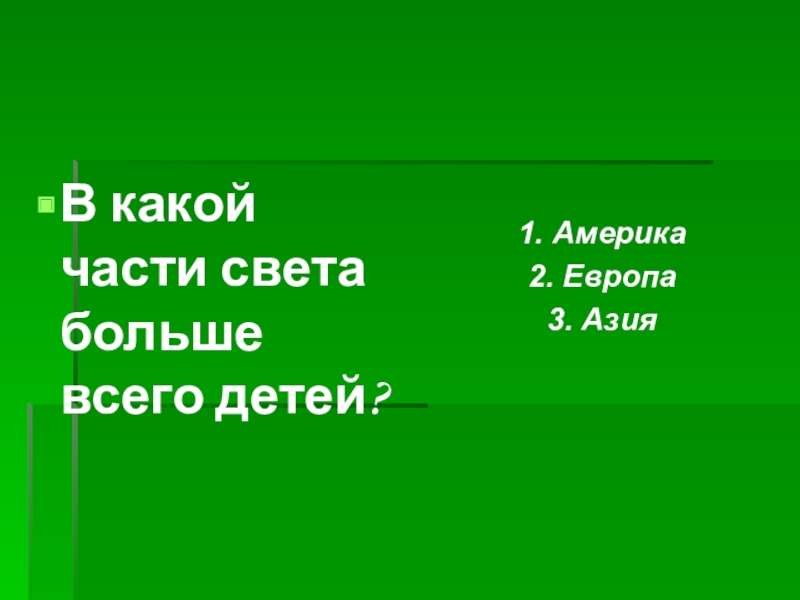 В какой части света больше всего детей?

1. Америка
2. Европа
3. Азия